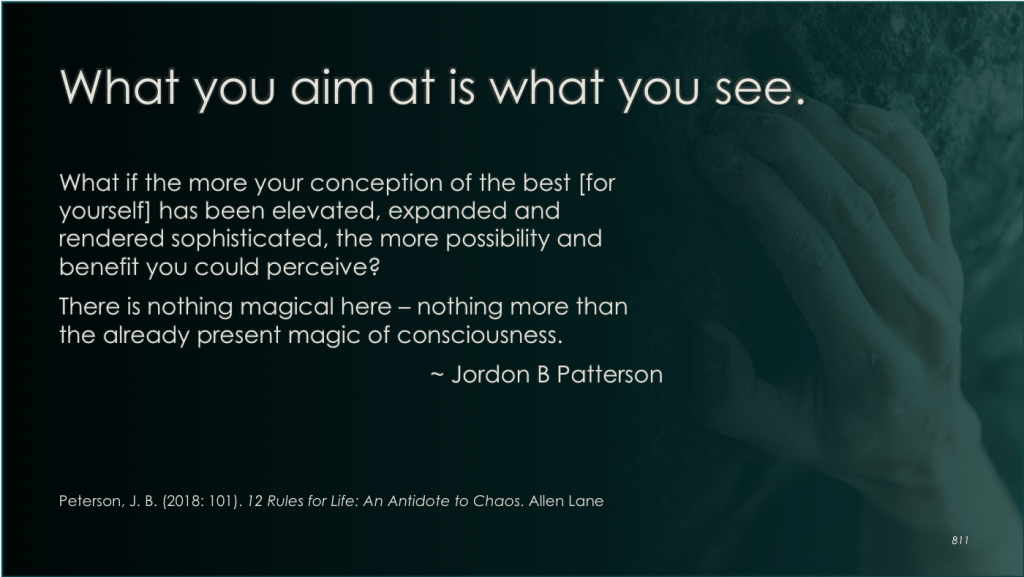 What you aim at is what you see.

What if the more your conception of the best [for yourself] has been elevated, expanded and rendered sophisticated, the more possibility and benefit you could perceive?

There is nothing magical here – nothing more than the already present magic of consciousness.

~ Jordon B Patterson

Peterson, J. B. (2018: 101). 12 Rules for Life: An Antidote to Chaos. Allen Lane

811